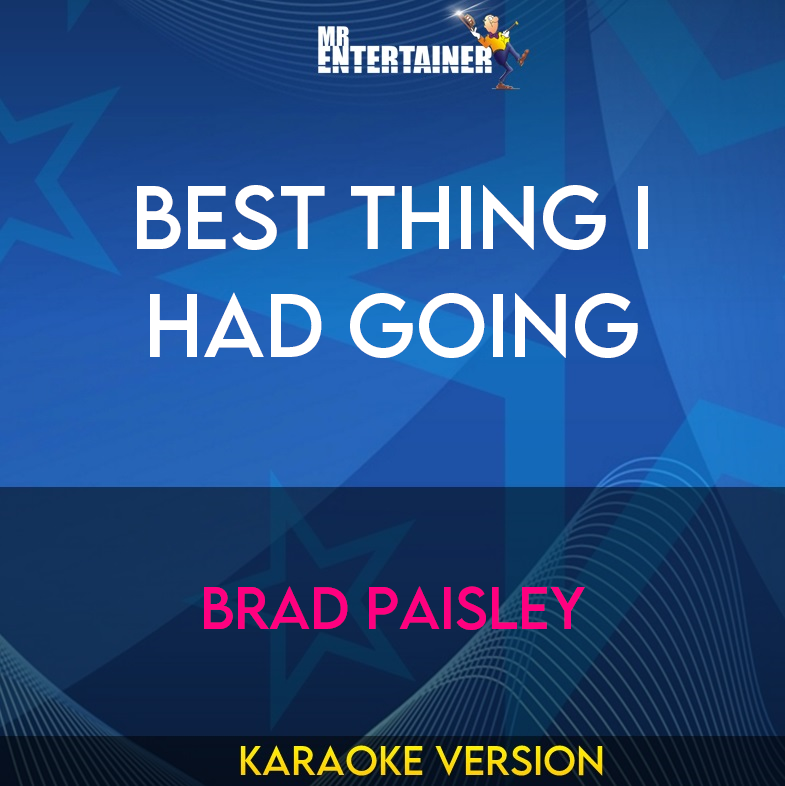 MR ENTERTAINER

BEST THING I HAD GOING

BRAD PAISLEY

KARAOKE VERSION